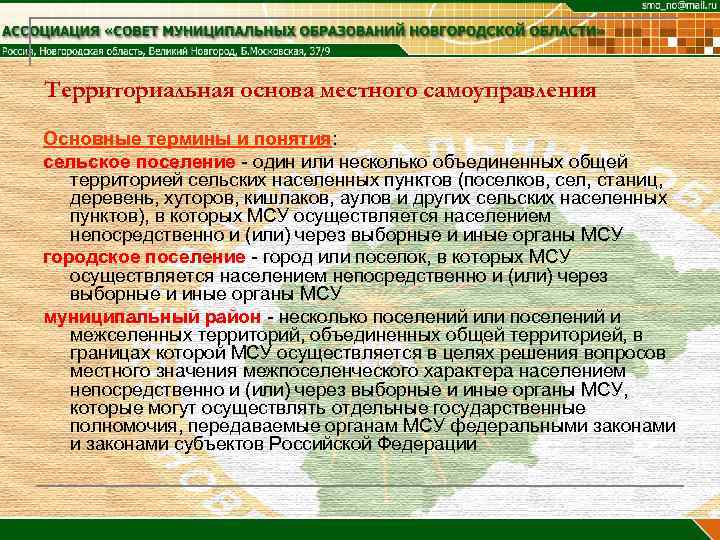 smo_no@mail.ru

АССОЦИАЦИЯ «СОВЕТ МУНИЦИПАЛЬНЫХ ОБРАЗОВАНИЙ НОВГОРОДСКОЙ ОБЛАСТИ»
Россия, Новгородская область, Великий Новгород, Б.Московская, 37/9

Территориальная основа местного самоуправления

Основные термины и понятия:
сельское поселение - один или несколько объединенных общей территорией сельских населенных пунктов (поселков, сел, станиц, деревень, хуторов, кишлаков, аулов и других сельских населенных пунктов), в которых МСУ осуществляется населением непосредственно и (или) через выборные и иные органы МСУ
городское поселение - город или поселок, в которых МСУ осуществляется населением непосредственно и (или) через выборные и иные органы МСУ
муниципальный район - несколько поселений или поселений и межселенных территорий, объединенных общей территорией, в границах которой МСУ осуществляется в целях решения вопросов местного значения межпоселенческого характера населением непосредственно и (или) через выборные и иные органы МСУ, которые могут осуществлять отдельные государственные полномочия, передаваемые органам МСУ федеральными законами и законами субъектов Российской Федерации